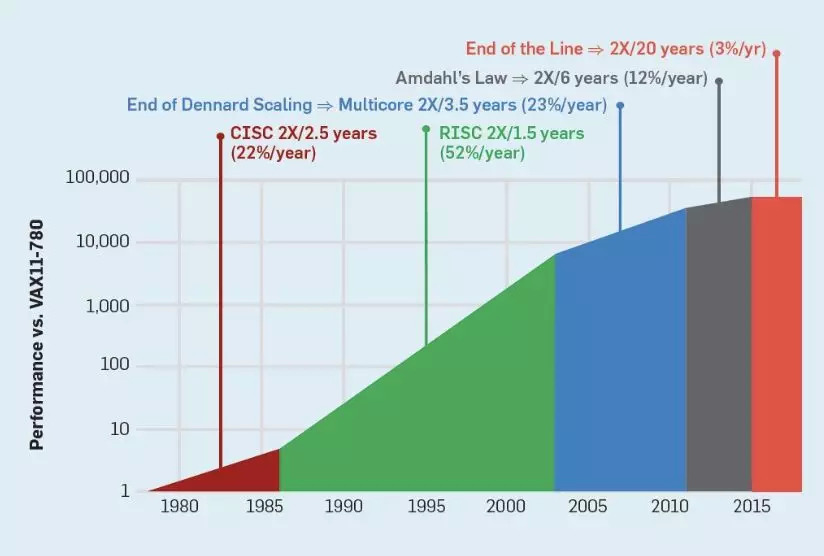 End of the Line ⇒ 2X/20 years (3%/yr)
Amdahl's Law ⇒ 2X/6 years (12%/year)
End of Dennard Scaling ⇒ Multicore 2X/3.5 years (23%/year)
CISC 2X/2.5 years (22%/year)
RISC 2X/1.5 years (52%/year)

Performance vs. VAX11-780

100,000
10,000
1,000
100
10
1

1980
1985
1990
1995
2000
2005
2010
2015